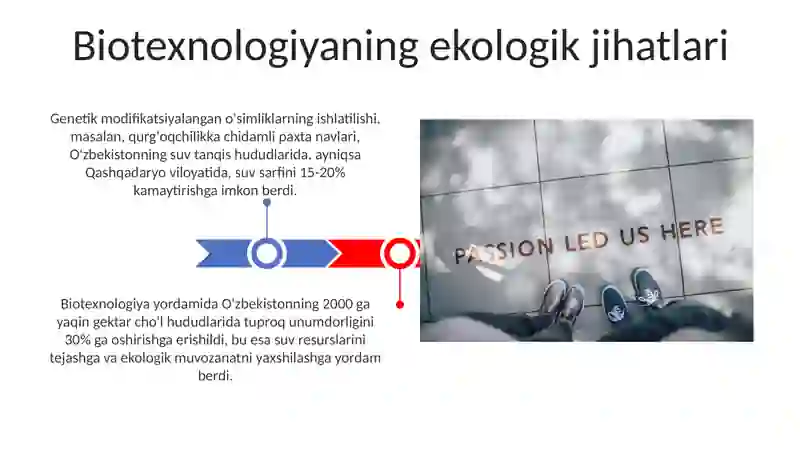 Biotexnologiyaning ekologik jihatlari

Genetik modifikatsiyalangan o'simliklarning ishlatilishi, masalan, qurg'oqchilikka chidamli paxta navlari, O'zbekistonning suv tanqis hududlarida, ayniqsa Qashqadaryo viloyatida, suv sarfini 15-20% kamaytirishga imkon berdi.

Biotexnologiya yordamida O'zbekistonning 2000 ga yaqin gektar cho'l hududlarida tuproq unumdorligini 30% ga oshirishga erishildi, bu esa suv resurslarini tejashga va ekologik muvozanatni yaxshilashga yordam berdi.

PASSION LED US HERE